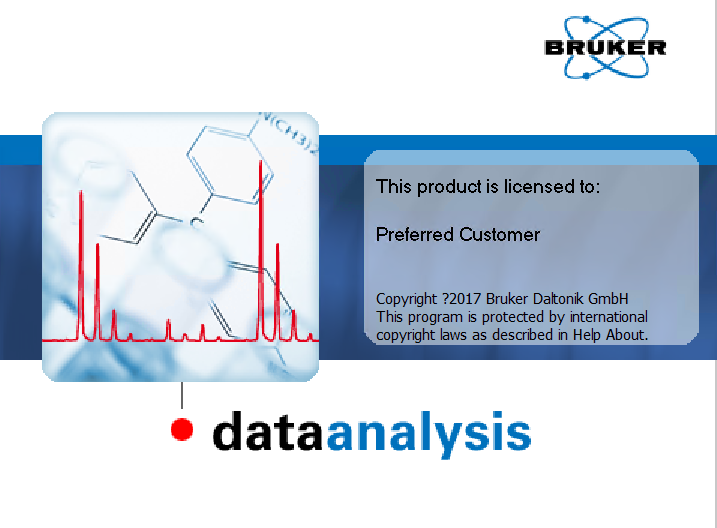 BRUKER

N(CH3)2

This product is licensed to:

Preferred Customer

Copyright ?2017 Bruker Daltonik GmbH
This program is protected by international copyright laws as described in Help About.

dataanalysis